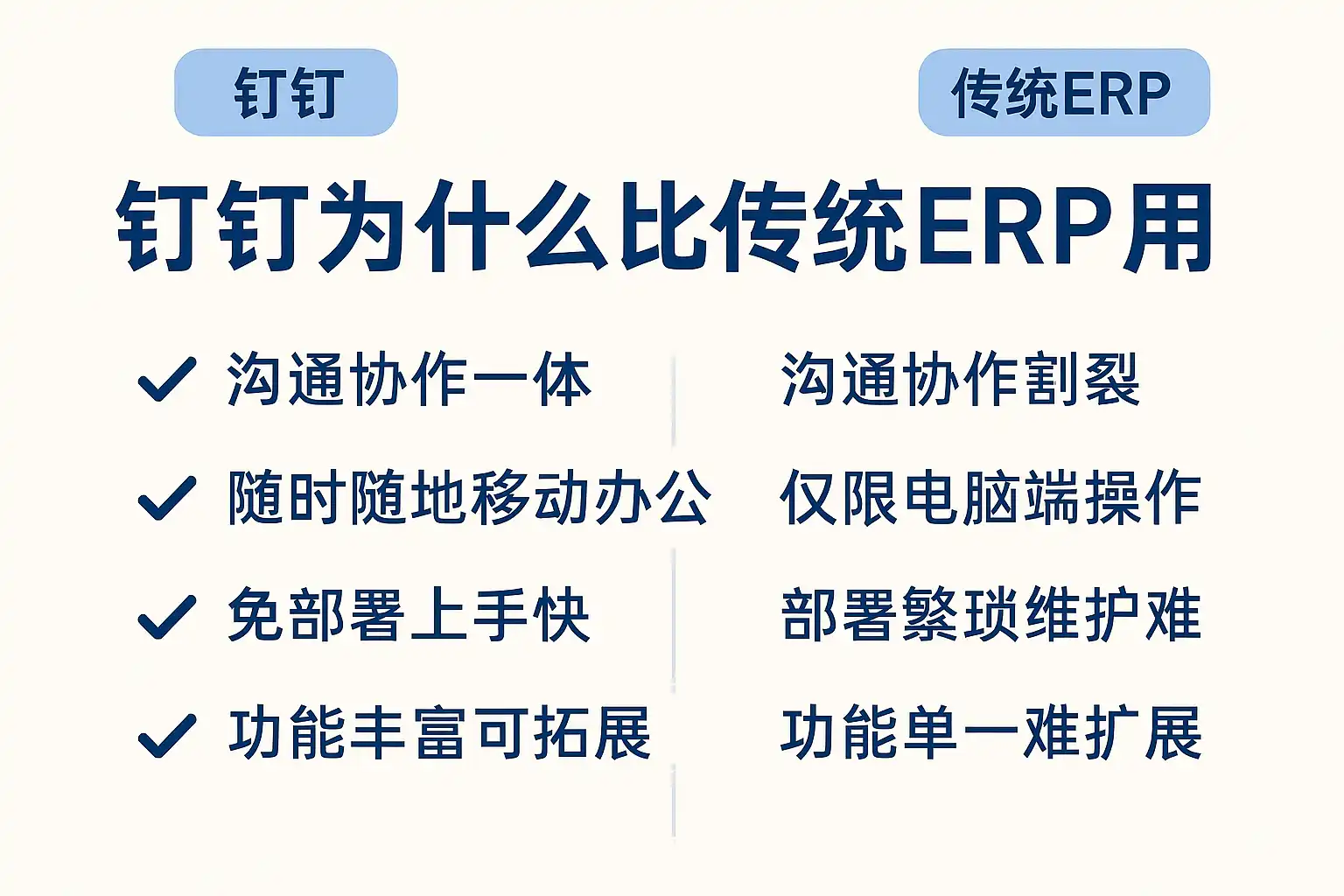 钉钉

传统ERP

钉钉为什么比传统ERP用

✓ 沟通协作一体

✓ 随时随地移动办公

✓ 免部署上手快

✓ 功能丰富可拓展

沟通协作割裂

仅限电脑端操作

部署繁琐维护难

功能单一难扩展